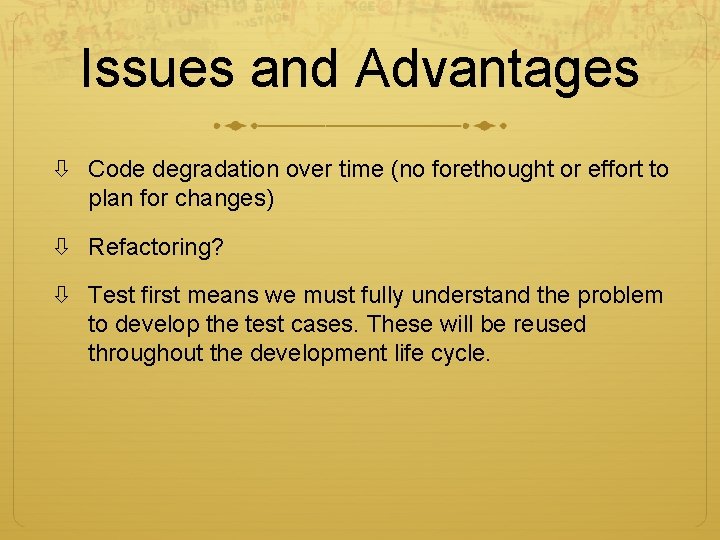 Issues and Advantages

⇩ Code degradation over time (no forethought or effort to plan for changes)

⇩ Refactoring?

⇩ Test first means we must fully understand the problem to develop the test cases. These will be reused throughout the development life cycle.